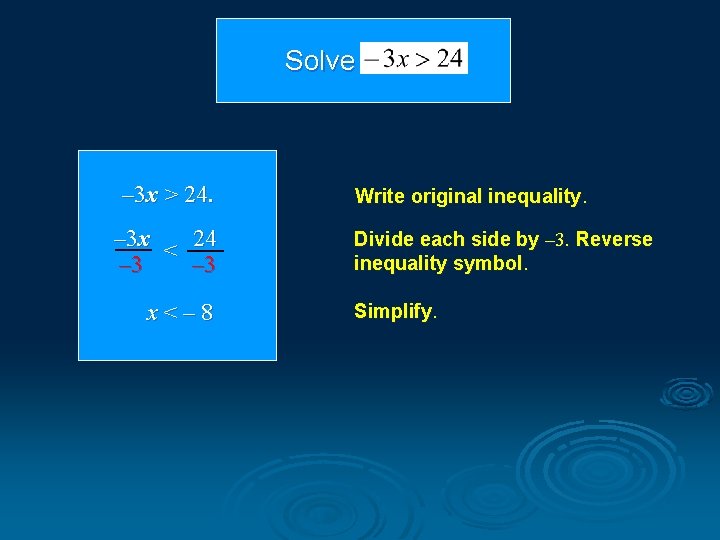 Solve $-3x > 24$

$-3x > 24.$

$\frac{-3x}{-3} < \frac{24}{-3}$

$x < -8$

Write original inequality.

Divide each side by $-3$. Reverse inequality symbol.

Simplify.